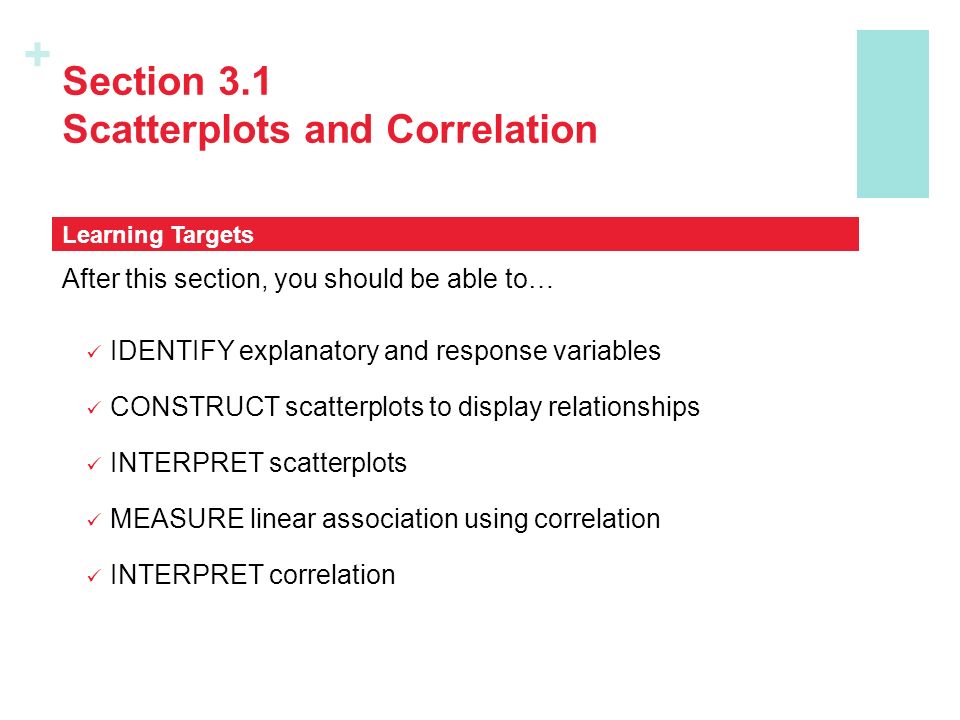 +

Section 3.1
Scatterplots and Correlation

Learning Targets

After this section, you should be able to…

✓ IDENTIFY explanatory and response variables

✓ CONSTRUCT scatterplots to display relationships

✓ INTERPRET scatterplots

✓ MEASURE linear association using correlation

✓ INTERPRET correlation